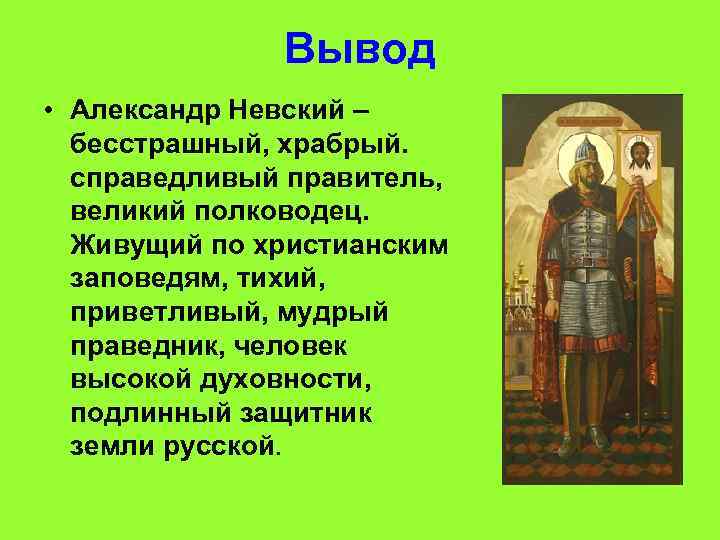 Вывод

• Александр Невский – бесстрашный, храбрый. справедливый правитель, великий полководец. Живущий по христианским заповедям, тихий, приветливый, мудрый праведник, человек высокой духовности, подлинный защитник земли русской.